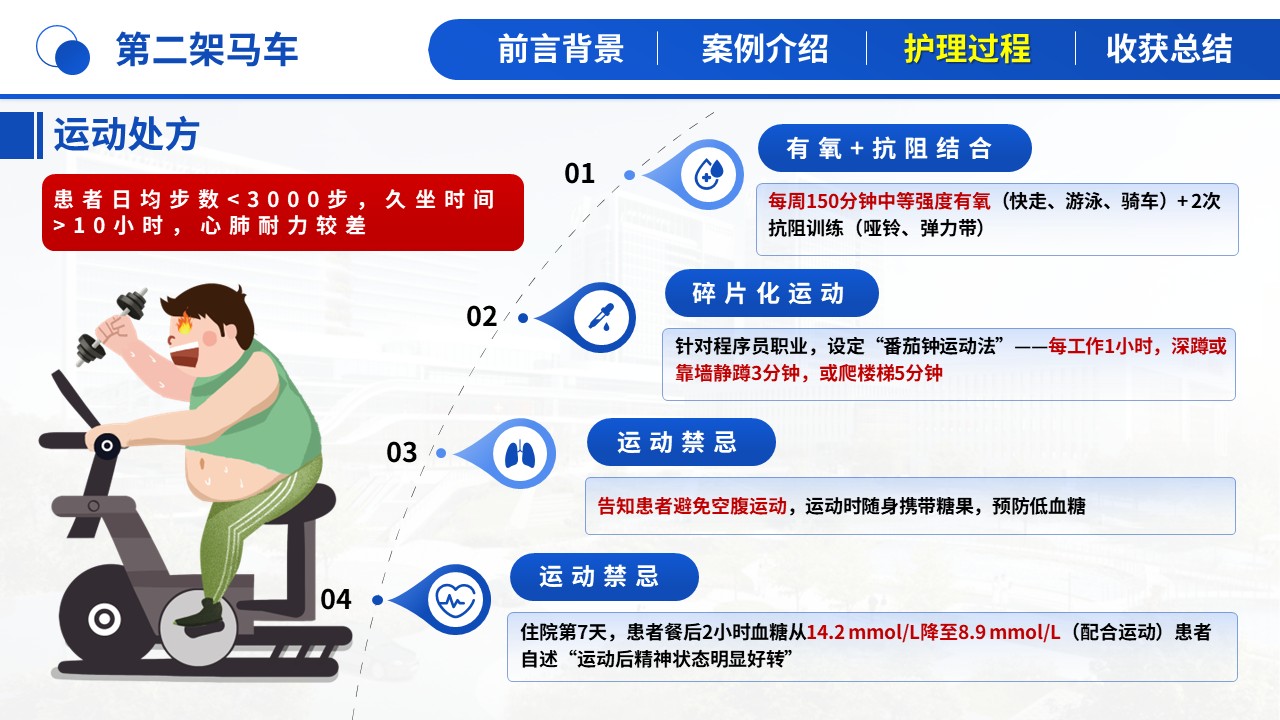 第二架马车

前言背景 案例介绍 护理过程 收获总结

运动处方

患者日均步数<3000步，久坐时间>10小时，心肺耐力较差

01

有氧+抗阻结合

每周150分钟中等强度有氧（快走、游泳、骑车）+2次抗阻训练（哑铃、弹力带）

02

碎片化运动

针对程序员职业，设定“番茄钟运动法”——每工作1小时，深蹲或靠墙静蹲3分钟，或爬楼梯5分钟

03

运动禁忌

告知患者避免空腹运动，运动时随身携带糖果，预防低血糖

04

运动禁忌

住院第7天，患者餐后2小时血糖从14.2 mmol/L降至8.9 mmol/L（配合运动）患者自述“运动后精神状态明显好转”